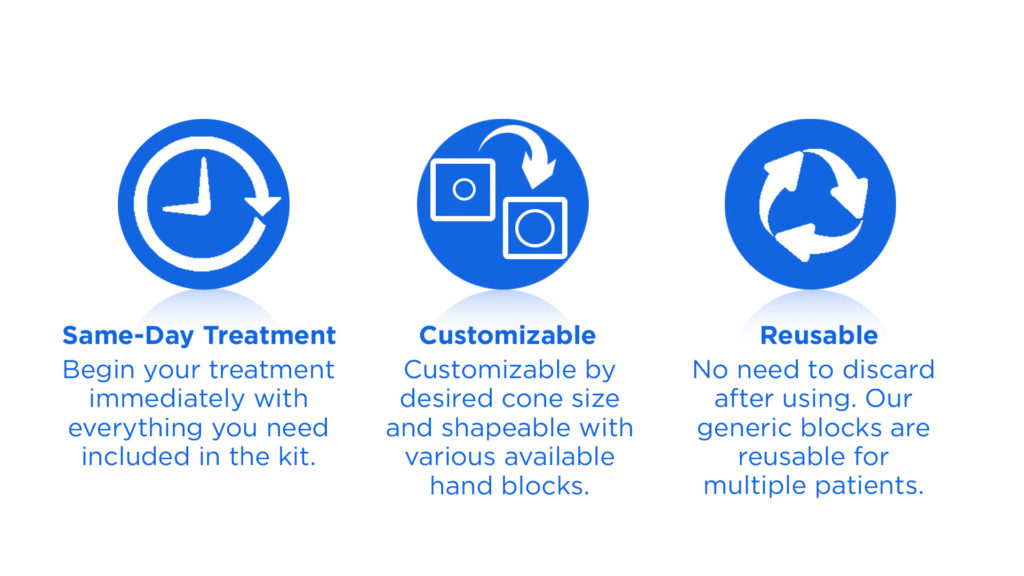 Same-Day Treatment
Begin your treatment immediately with everything you need included in the kit.

Customizable
Customizable by desired cone size and shapeable with various available hand blocks.

Reusable
No need to discard after using. Our generic blocks are reusable for multiple patients.